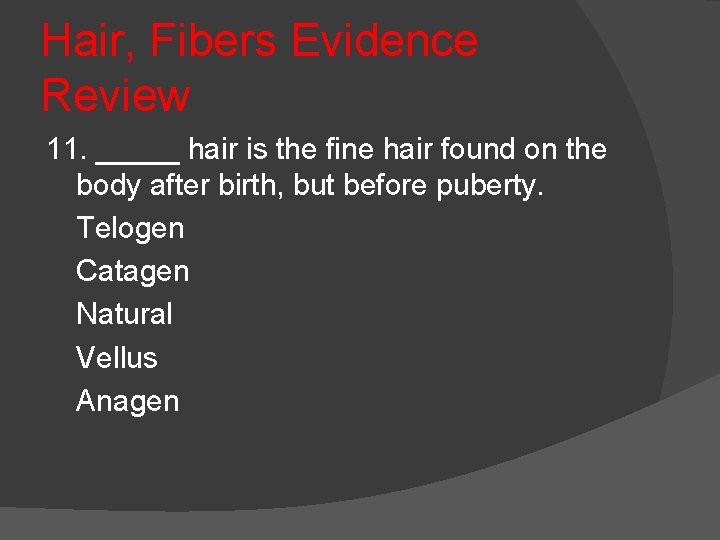 Hair, Fibers Evidence Review

11. _____ hair is the fine hair found on the body after birth, but before puberty.

Telogen

Catagen

Natural

Vellus

Anagen